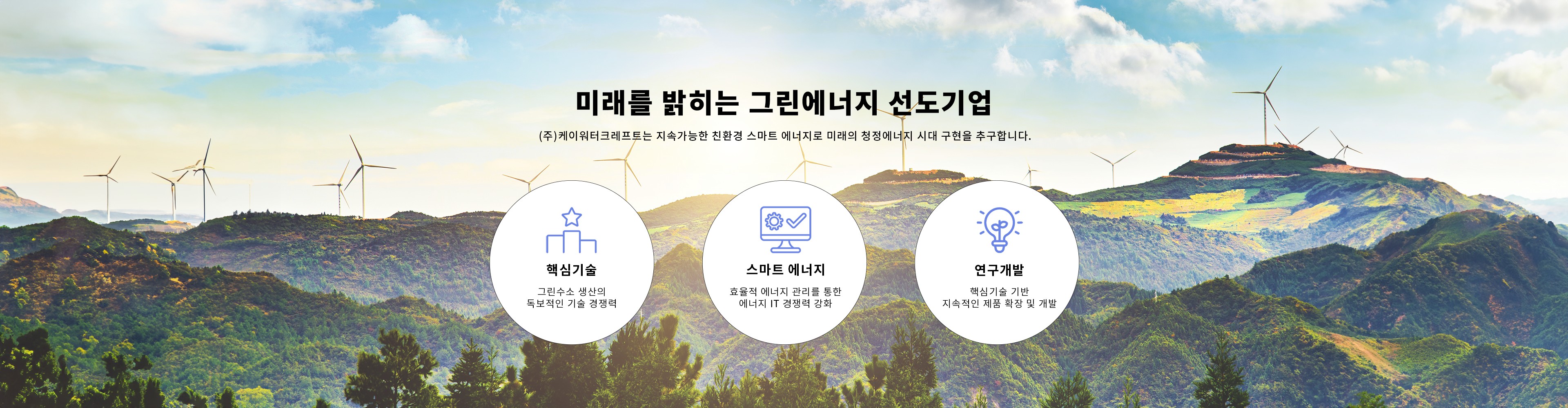 미래를 밝히는 그린에너지 선도기업

(주)케이워터크레프트는 지속가능한 친환경 스마트 에너지로 미래의 청정에너지 시대 구현을 추구합니다.

핵심기술

그린수소 생산의
독보적인 기술 경쟁력

스마트 에너지

효율적 에너지 관리를 통한
에너지 IT 경쟁력 강화

연구개발

핵심기술 기반
지속적인 제품 확장 및 개발